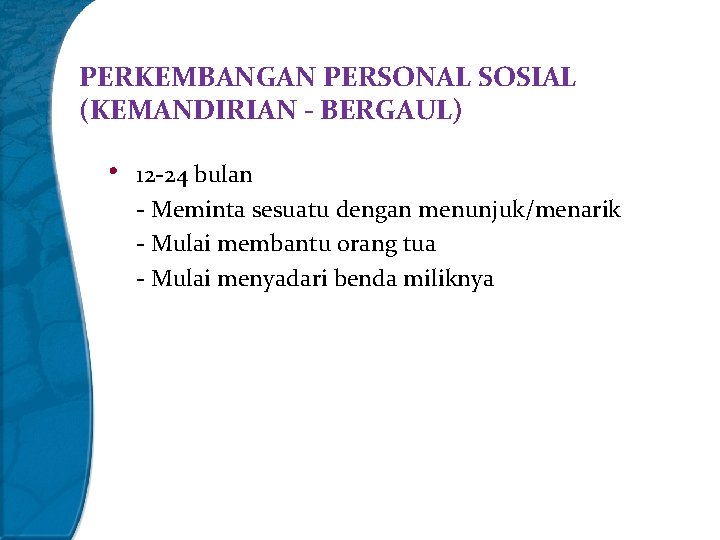 PERKEMBANGAN PERSONAL SOSIAL (KEMANDIRIAN - BERGAUL)

• 12-24 bulan
- Meminta sesuatu dengan menunjuk/menarik
- Mulai membantu orang tua
- Mulai menyadari benda miliknya